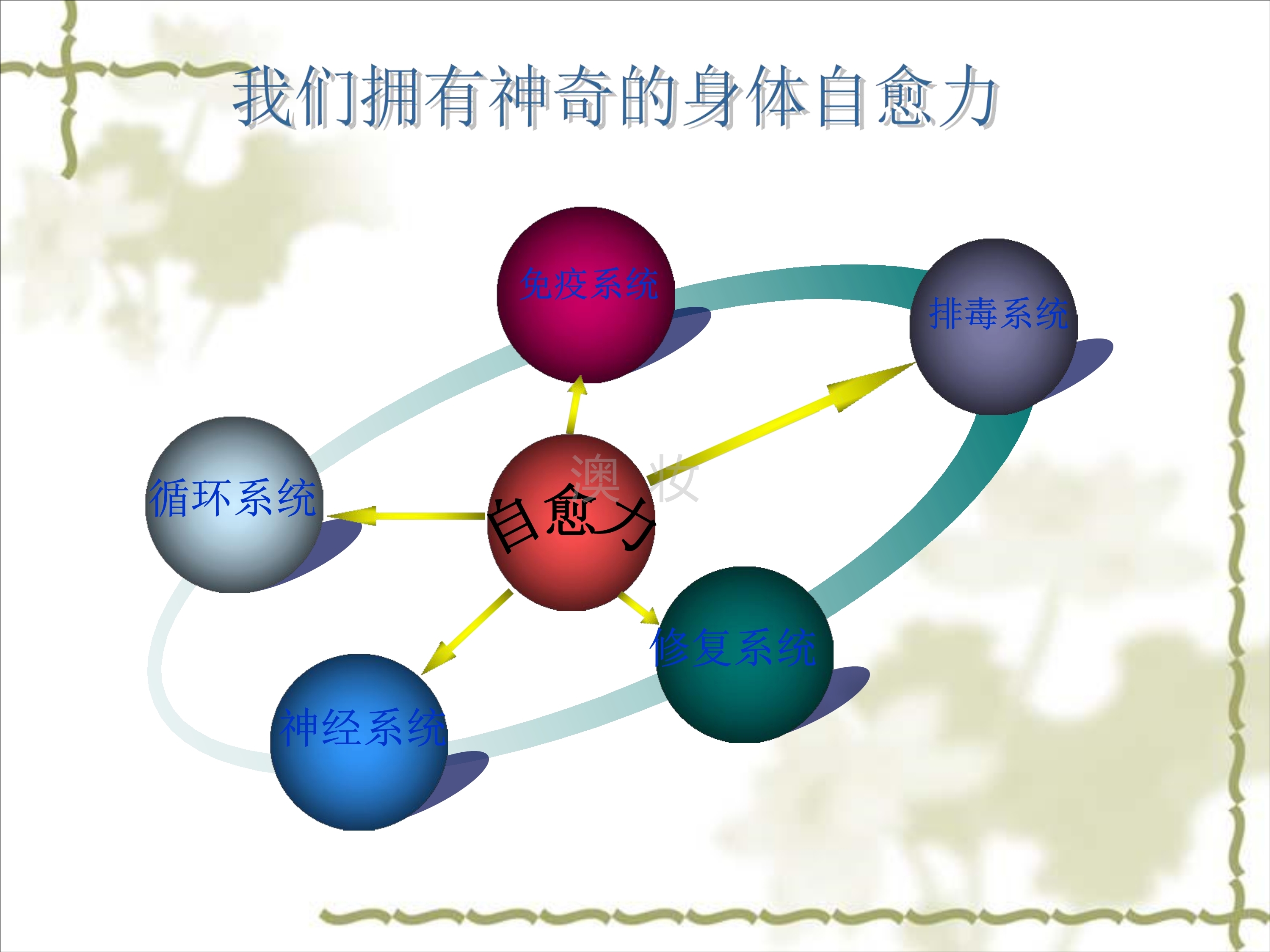 我们拥有神奇的身体自愈力

免疫系统

排毒系统

循环系统

自愈力

澳妆

修复系统

神经系统